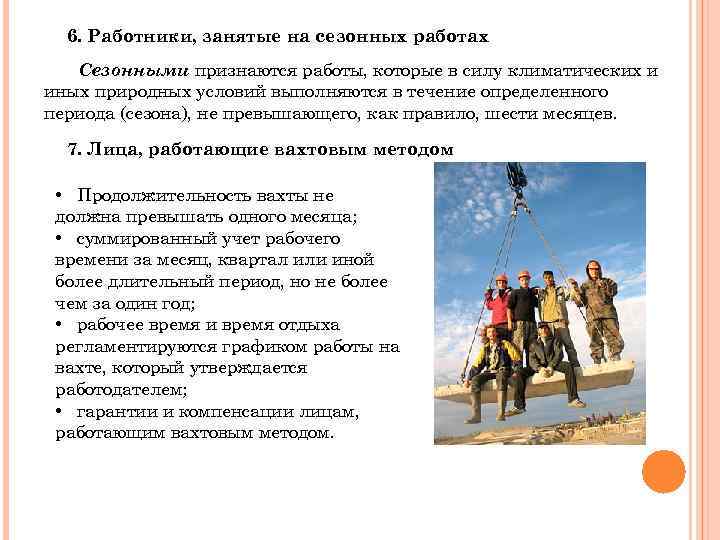 6. Работники, занятые на сезонных работах

Сезонными признаются работы, которые в силу климатических и иных природных условий выполняются в течение определенного периода (сезона), не превышающего, как правило, шести месяцев.

7. Лица, работающие вахтовым методом

• Продолжительность вахты не должна превышать одного месяца;
• суммированный учет рабочего времени за месяц, квартал или иной более длительный период, но не более чем за один год;
• рабочее время и время отдыха регламентируются графиком работы на вахте, который утверждается работодателем;
• гарантии и компенсации лицам, работающим вахтовым методом.